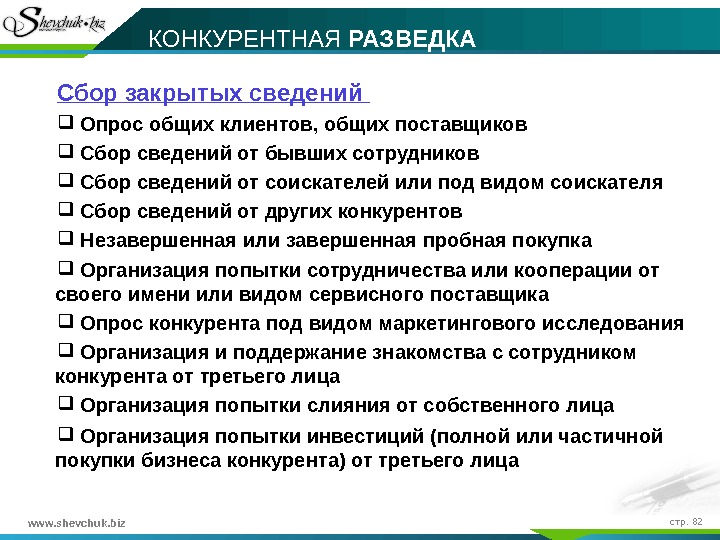 Shevchuk.biz

КОНКУРЕНТНАЯ РАЗВЕДКА

Сбор закрытых сведений

❑ Опрос общих клиентов, общих поставщиков

❑ Сбор сведений от бывших сотрудников

❑ Сбор сведений от соискателей или под видом соискателя

❑ Сбор сведений от других конкурентов

❑ Незавершенная или завершенная пробная покупка

❑ Организация попытки сотрудничества или кооперации от своего имени или видом сервисного поставщика

❑ Опрос конкурента под видом маркетингового исследования

❑ Организация и поддержание знакомства с сотрудником конкурента от третьего лица

❑ Организация попытки слияния от собственного лица

❑ Организация попытки инвестиций (полной или частичной покупки бизнеса конкурента) от третьего лица

www.shevchuk.biz

стр. 82